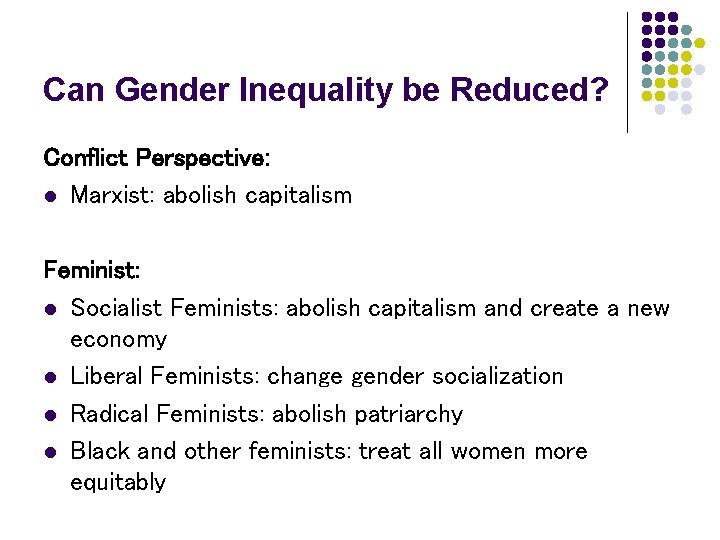 Can Gender Inequality be Reduced?

Conflict Perspective:

- Marxist: abolish capitalism

Feminist:

- Socialist Feminists: abolish capitalism and create a new economy
- Liberal Feminists: change gender socialization
- Radical Feminists: abolish patriarchy
- Black and other feminists: treat all women more equitably